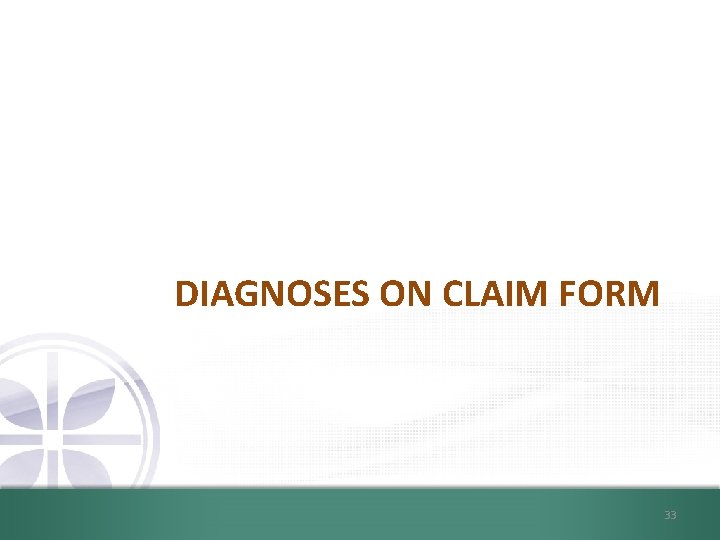 DIAGNOSES ON CLAIM FORM

33